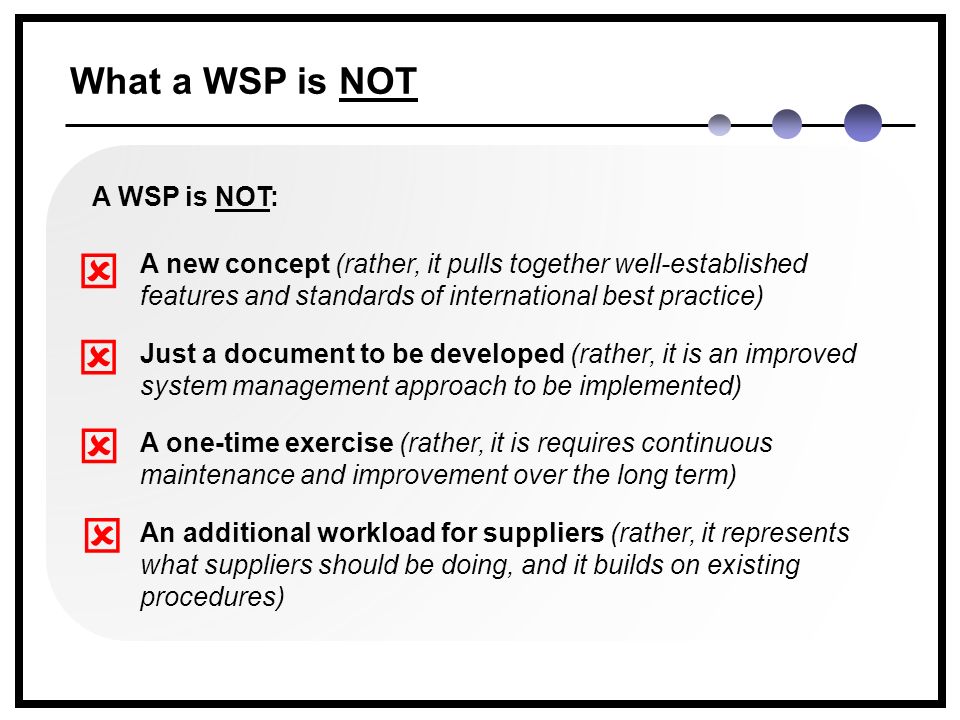 What a WSP is NOT

A WSP is NOT:

A new concept (rather, it pulls together well-established features and standards of international best practice)

Just a document to be developed (rather, it is an improved system management approach to be implemented)

A one-time exercise (rather, it is requires continuous maintenance and improvement over the long term)

An additional workload for suppliers (rather, it represents what suppliers should be doing, and it builds on existing procedures)